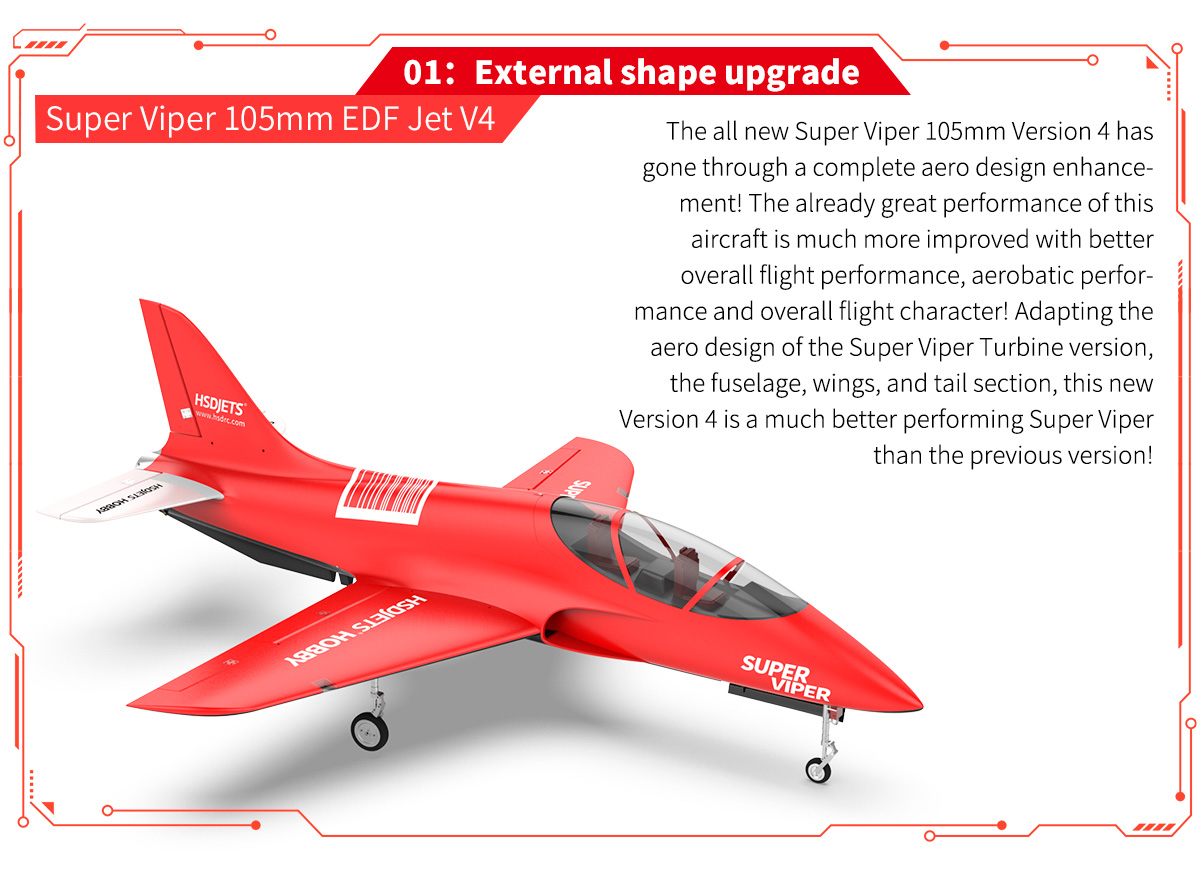 01: External shape upgrade

Super Viper 105mm EDF Jet V4

The all new Super Viper 105mm Version 4 has gone through a complete aero design enhancement! The already great performance of this aircraft is much more improved with better overall flight performance, aerobatic performance and overall flight character! Adapting the aero design of the Super Viper Turbine version, the fuselage, wings, and tail section, this new Version 4 is a much better performing Super Viper than the previous version!

HSDJETS
www.hsdrc.com

HSDJETS HOBBY

HSDJETS HOBBY

SUPER VIPER